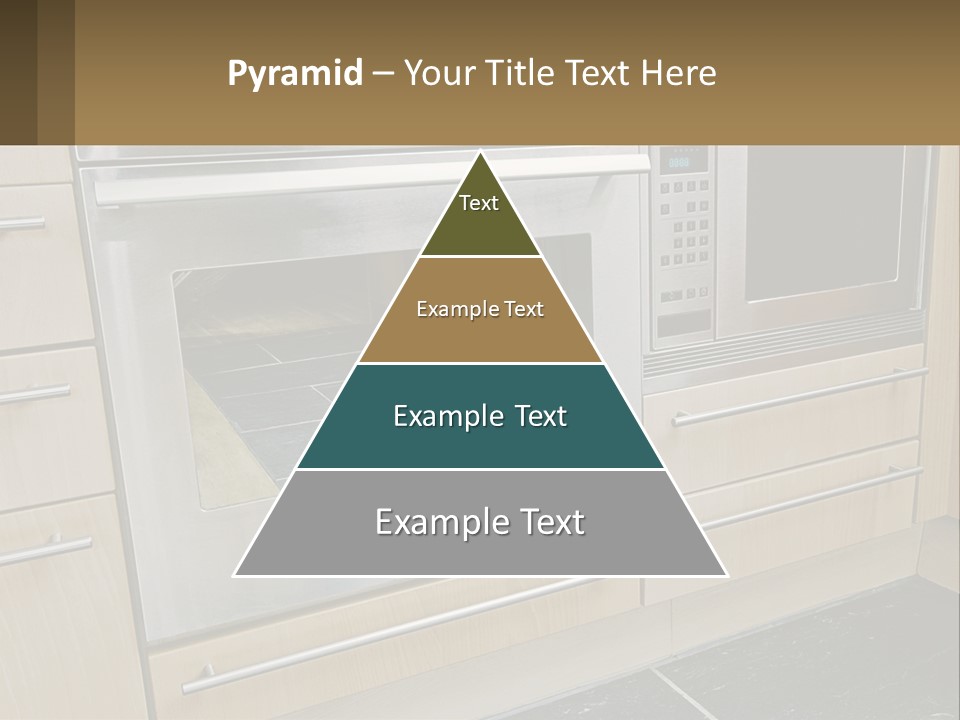 Pyramid – Your Title Text Here

Text

Example Text

Example Text

Example Text